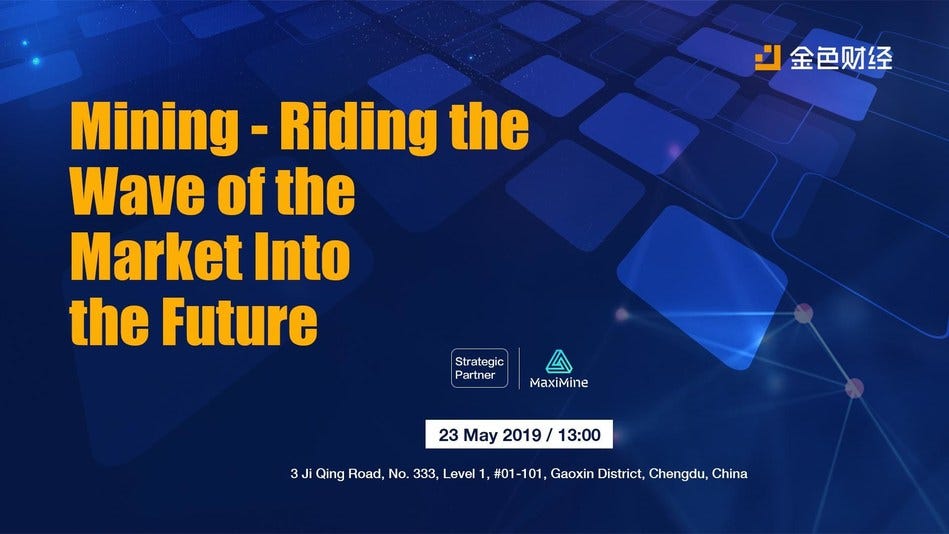 金色财经

Mining - Riding the Wave of the Market Into the Future

Strategic Partner

MaxiMine

23 May 2019 / 13:00

3 Ji Qing Road, No. 333, Level 1, #01-101, Gaoxin District, Chengdu, China